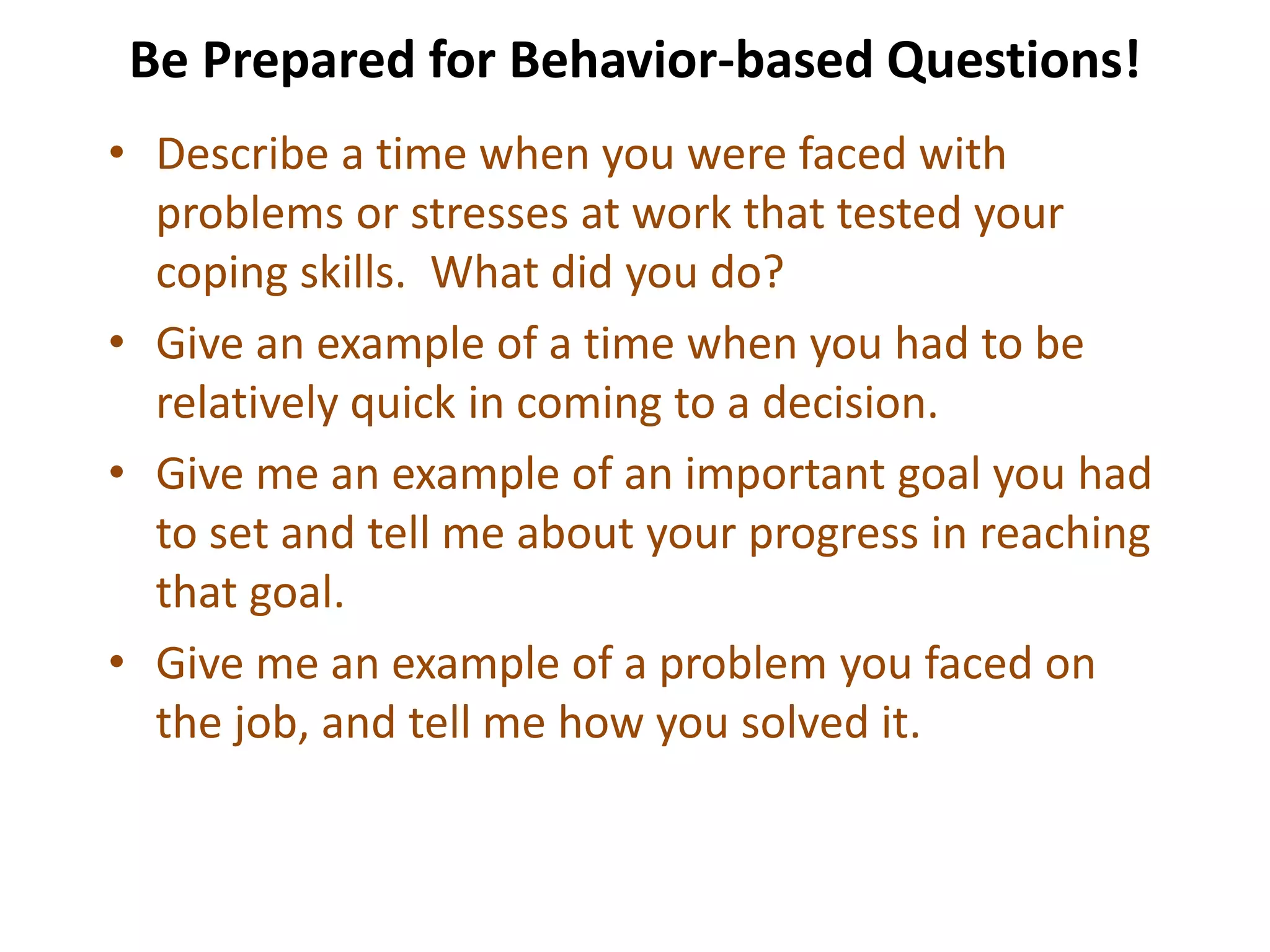 Be Prepared for Behavior-based Questions!

• Describe a time when you were faced with problems or stresses at work that tested your coping skills.  What did you do?
• Give an example of a time when you had to be relatively quick in coming to a decision.
• Give me an example of an important goal you had to set and tell me about your progress in reaching that goal.
• Give me an example of a problem you faced on the job, and tell me how you solved it.